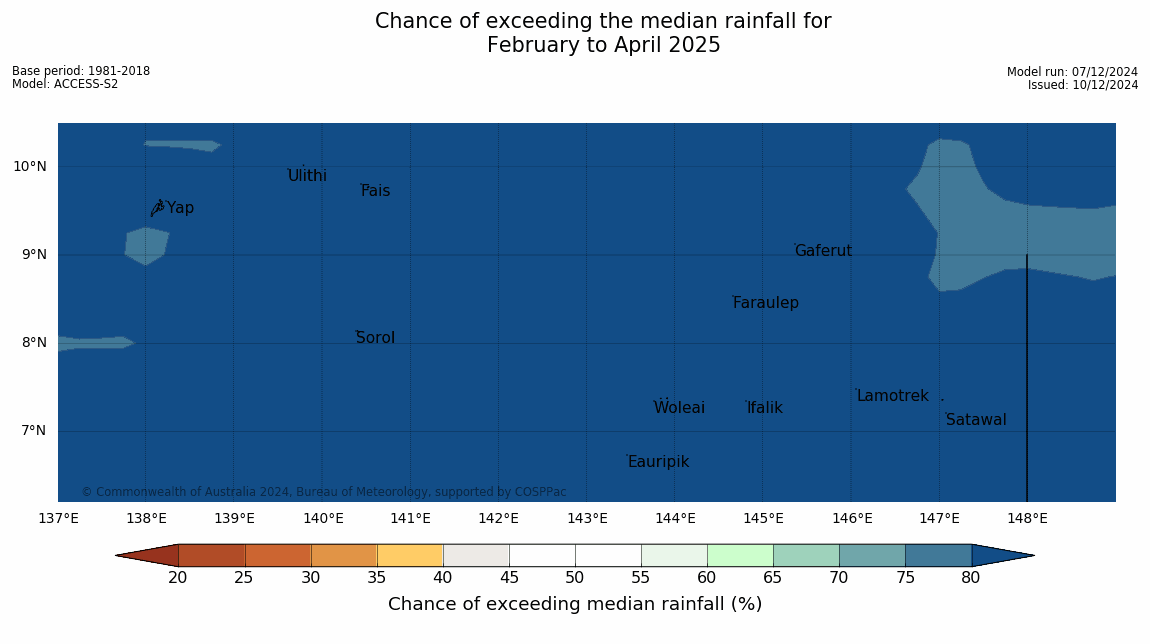 Chance of exceeding the median rainfall for
February to April 2025

Base period: 1981-2018
Model: ACCESS-S2

Model run: 07/12/2024
Issued: 10/12/2024

10°N
9°N
8°N
7°N

Ulithi
Fais
Yap
Gaferut
Faraulep
Sorol
Lamotrek
Woleai
Ifalik
Satawal
Eauripik

© Commonwealth of Australia 2024, Bureau of Meteorology, supported by COSPPac

137°E 138°E 139°E 140°E 141°E 142°E 143°E 144°E 145°E 146°E 147°E 148°E

20 25 30 35 40 45 50 55 60 65 70 75 80

Chance of exceeding median rainfall (%)